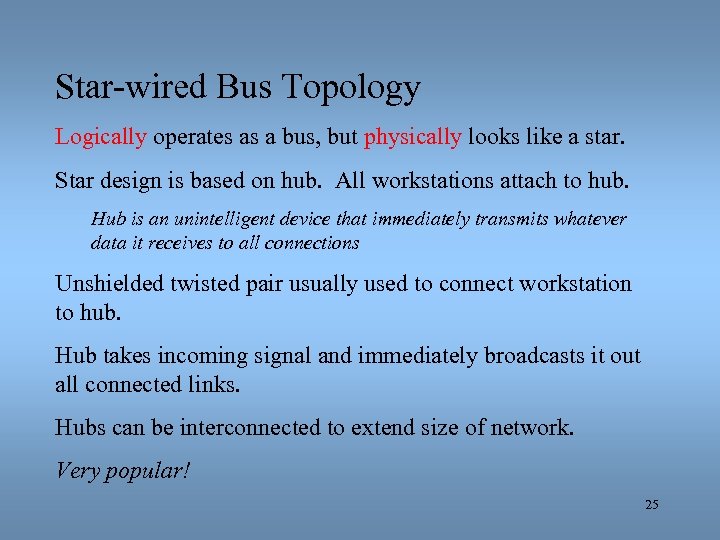 Star-wired Bus Topology

Logically operates as a bus, but physically looks like a star.

Star design is based on hub. All workstations attach to hub.

Hub is an unintelligent device that immediately transmits whatever data it receives to all connections

Unshielded twisted pair usually used to connect workstation to hub.

Hub takes incoming signal and immediately broadcasts it out all connected links.

Hubs can be interconnected to extend size of network.

Very popular!

25